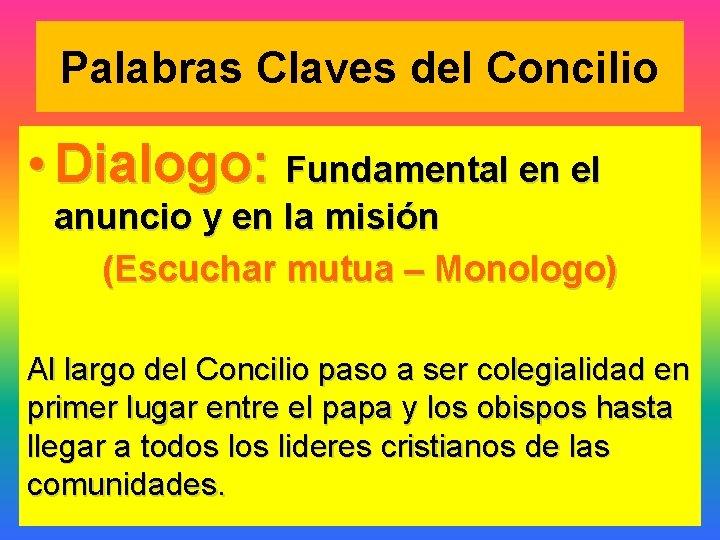 Palabras Claves del Concilio

• Dialogo: Fundamental en el anuncio y en la misión

(Escuchar mutua – Monologo)

Al largo del Concilio paso a ser colegialidad en primer lugar entre el papa y los obispos hasta llegar a todos los lideres cristianos de las comunidades.